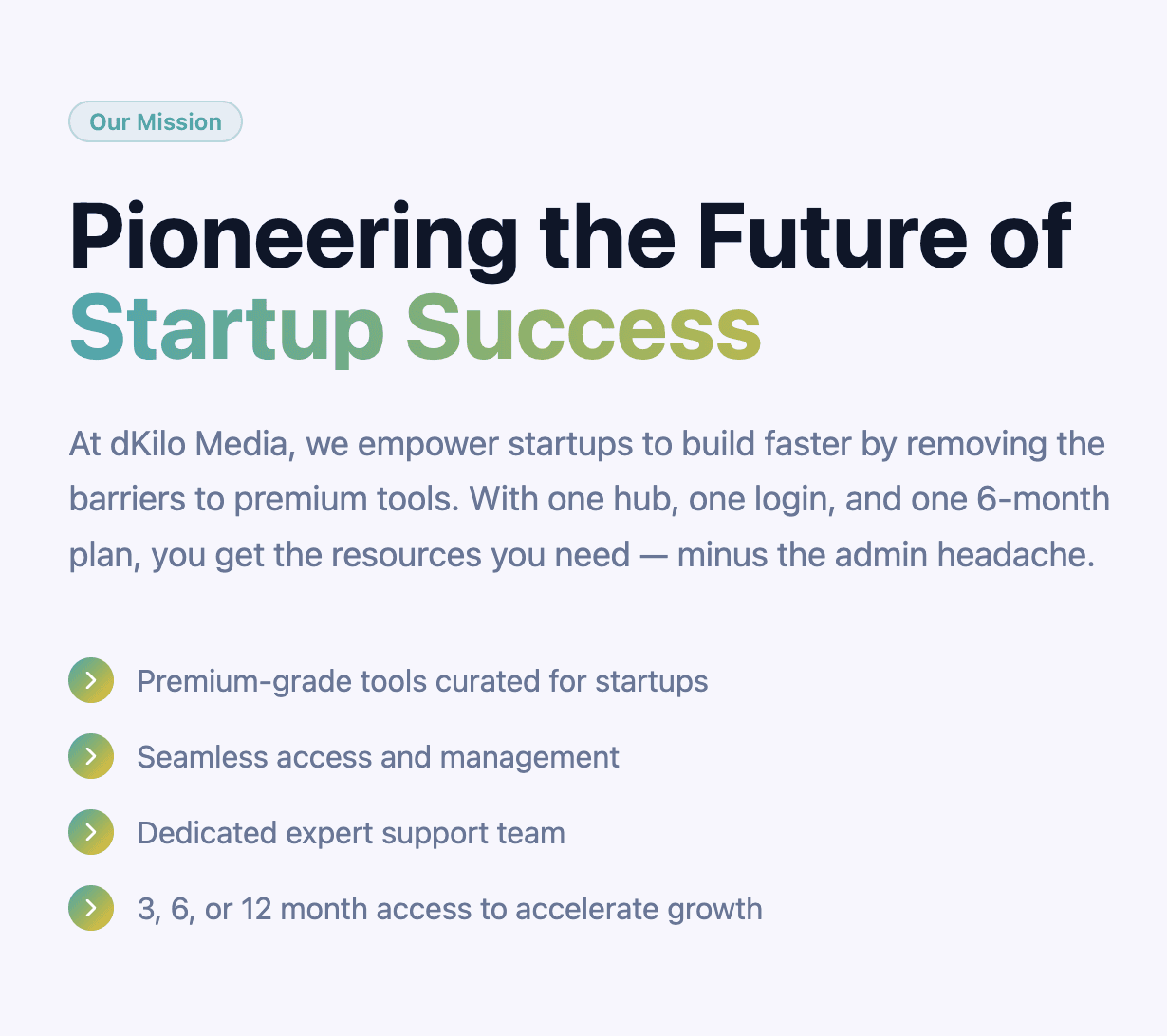 Our Mission

Pioneering the Future of Startup Success

At dKilo Media, we empower startups to build faster by removing the barriers to premium tools. With one hub, one login, and one 6-month plan, you get the resources you need — minus the admin headache.

Premium-grade tools curated for startups

Seamless access and management

Dedicated expert support team

3, 6, or 12 month access to accelerate growth